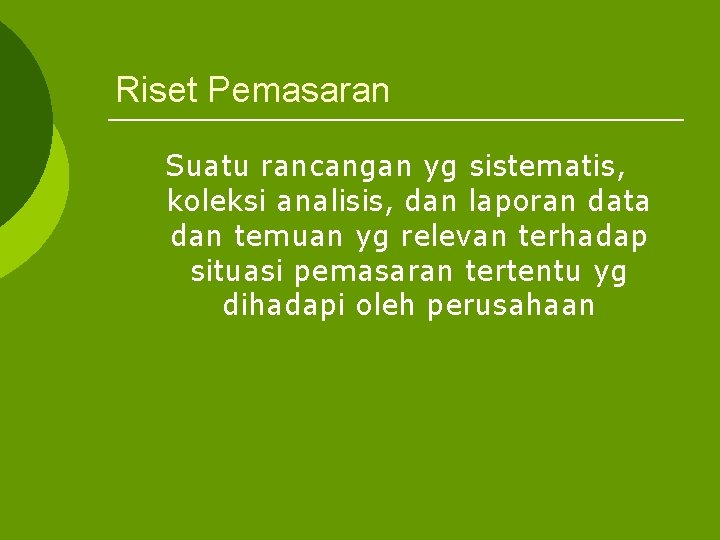 Riset Pemasaran

Suatu rancangan yg sistematis, koleksi analisis, dan laporan data dan temuan yg relevan terhadap situasi pemasaran tertentu yg dihadapi oleh perusahaan